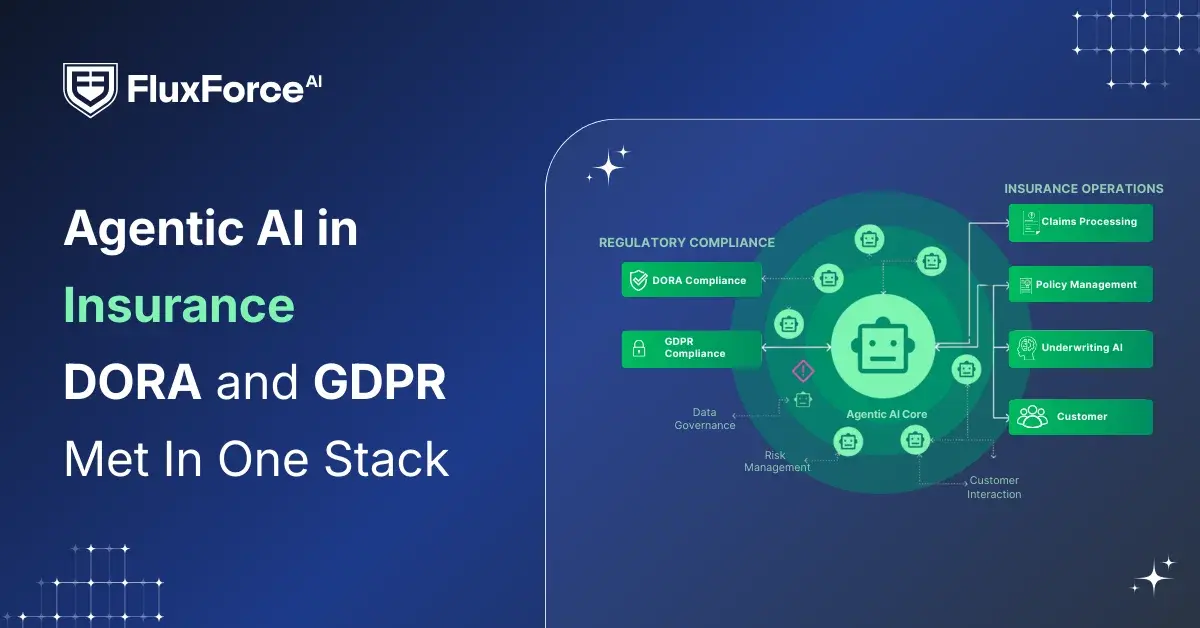 FluxForce AI

Agentic AI in Insurance DORA and GDPR Met In One Stack

REGULATORY COMPLIANCE

DORA Compliance

GDPR Compliance

Data Governance

Risk Management

Agentic AI Core

Customer Interaction

INSURANCE OPERATIONS

Claims Processing

Policy Management

Underwriting AI

Customer